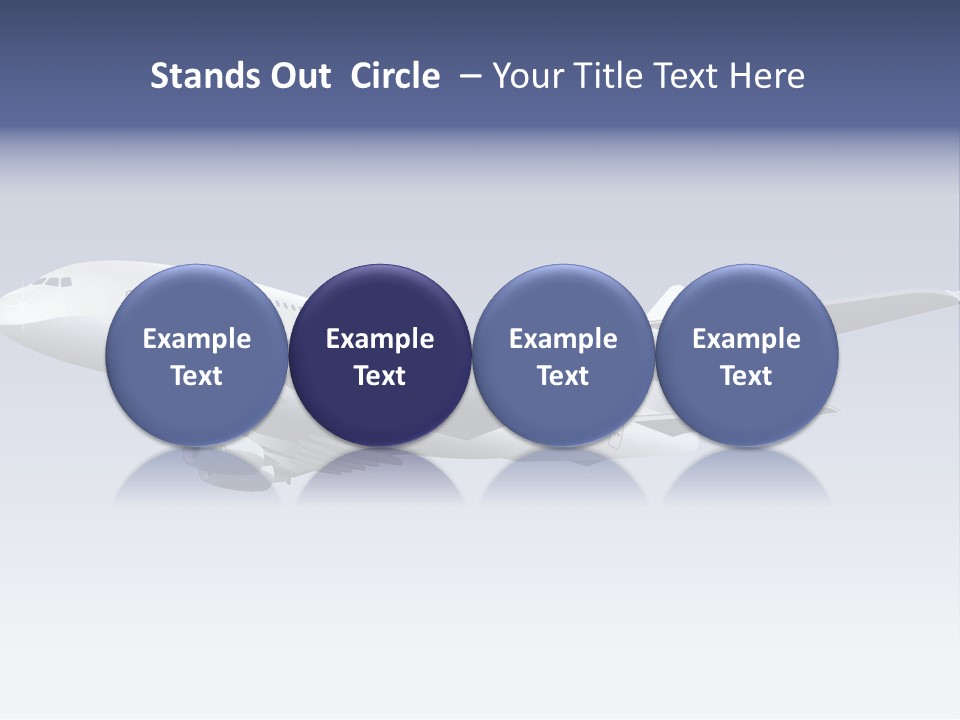 Stands Out Circle – Your Title Text Here

Example Text

Example Text

Example Text

Example Text